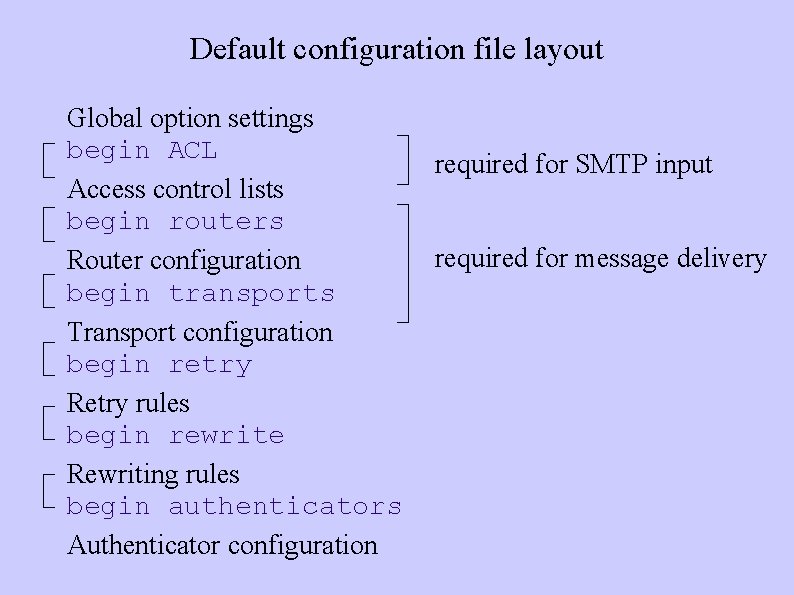 Default configuration file layout

Global option settings
begin ACL
Access control lists
begin routers
Router configuration
begin transports
Transport configuration
begin retry
Retry rules
begin rewrite
Rewriting rules
begin authenticators
Authenticator configuration

required for SMTP input

required for message delivery